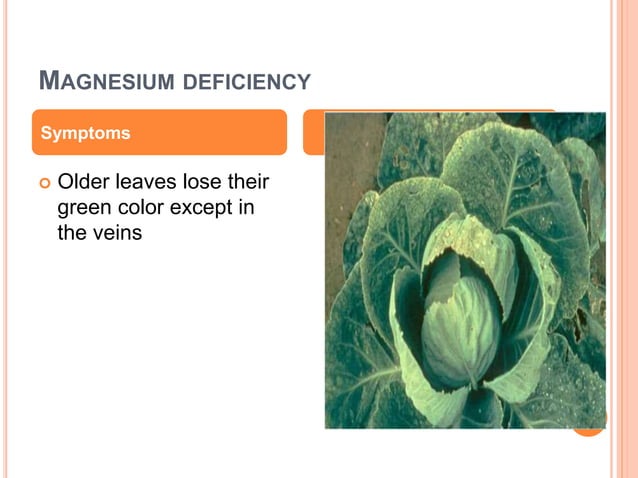 MAGNESIUM DEFICIENCY

Symptoms

Older leaves lose their green color except in the veins